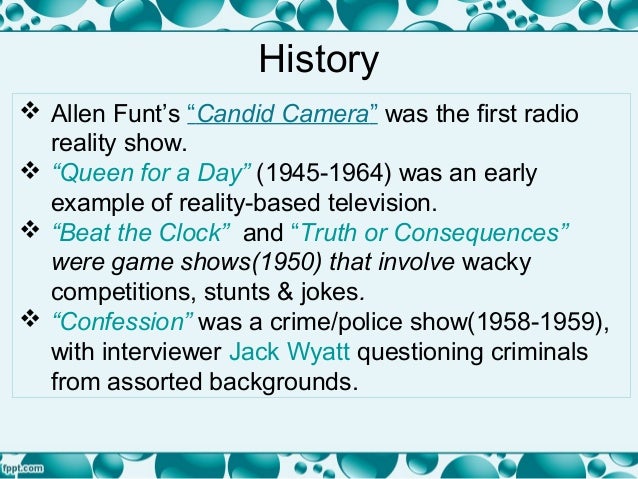 History

❖ Allen Funt's "Candid Camera" was the first radio reality show.
❖ "Queen for a Day" (1945-1964) was an early example of reality-based television.
❖ "Beat the Clock" and "Truth or Consequences" were game shows(1950) that involve wacky competitions, stunts & jokes.
❖ "Confession" was a crime/police show(1958-1959), with interviewer Jack Wyatt questioning criminals from assorted backgrounds.

fppt.com